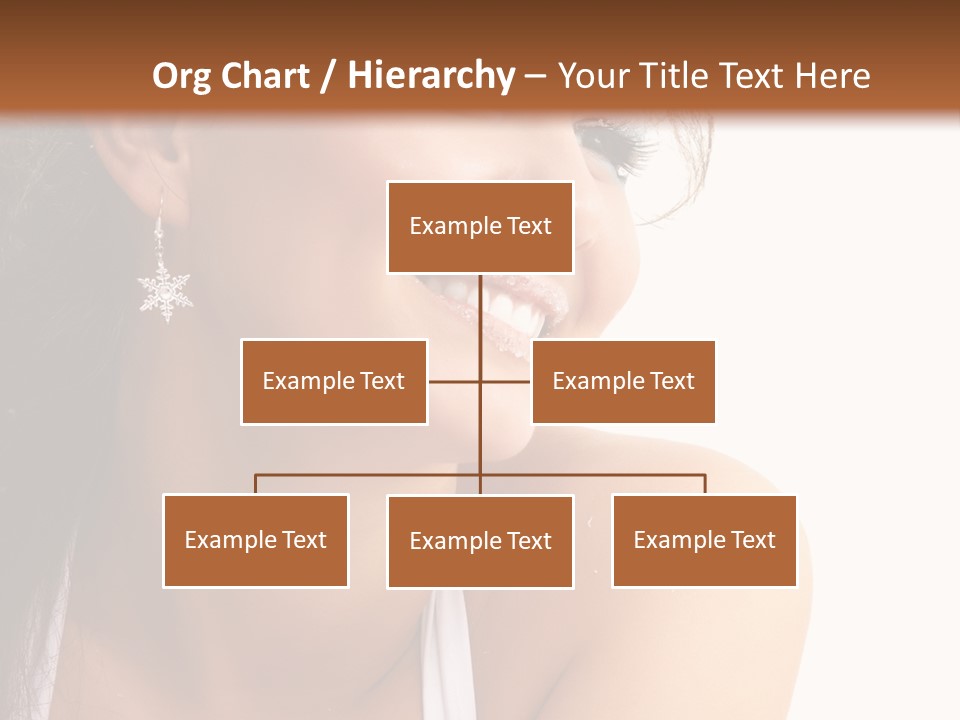 Org Chart / Hierarchy – Your Title Text Here

Example Text

Example Text

Example Text

Example Text

Example Text

Example Text